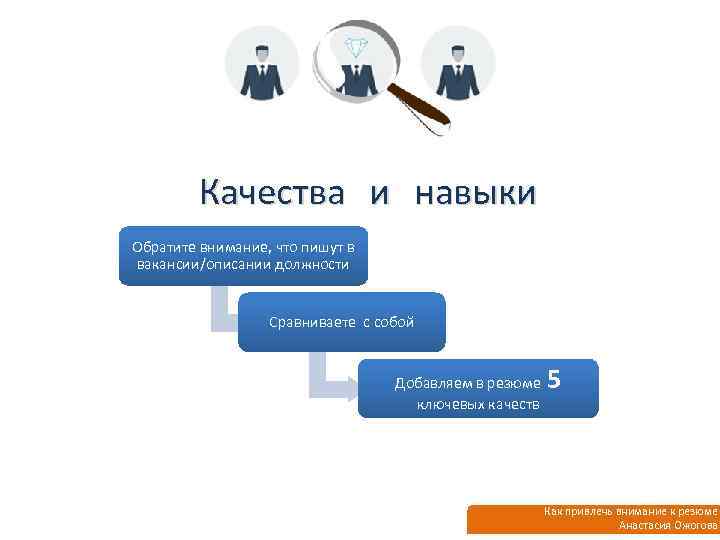 Качества и навыки

Обратите внимание, что пишут в вакансии/описании должности

Сравниваете с собой

Добавляем в резюме 5 ключевых качеств

Как привлечь внимание к резюме
Анастасия Ожогова